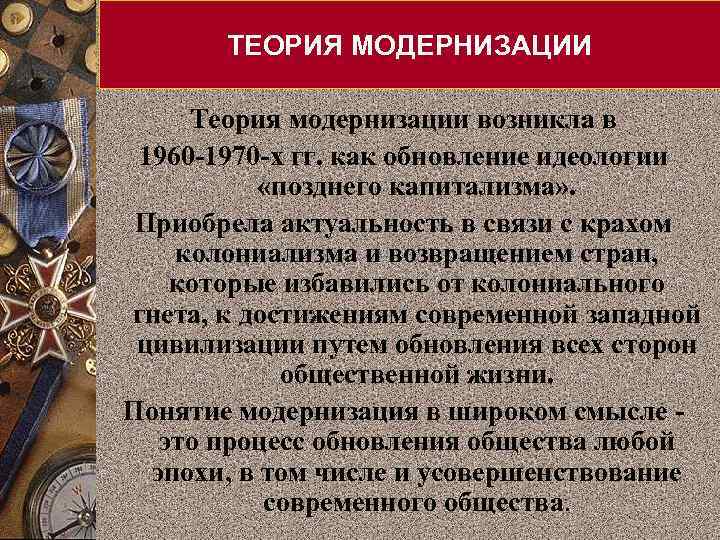 ТЕОРИЯ МОДЕРНИЗАЦИИ

Теория модернизации возникла в 1960-1970-х гг. как обновление идеологии «позднего капитализма».

Приобрела актуальность в связи с крахом колониализма и возвращением стран, которые избавились от колониального гнета, к достижениям современной западной цивилизации путем обновления всех сторон общественной жизни.

Понятие модернизация в широком смысле - это процесс обновления общества любой эпохи, в том числе и усовершенствование современного общества.